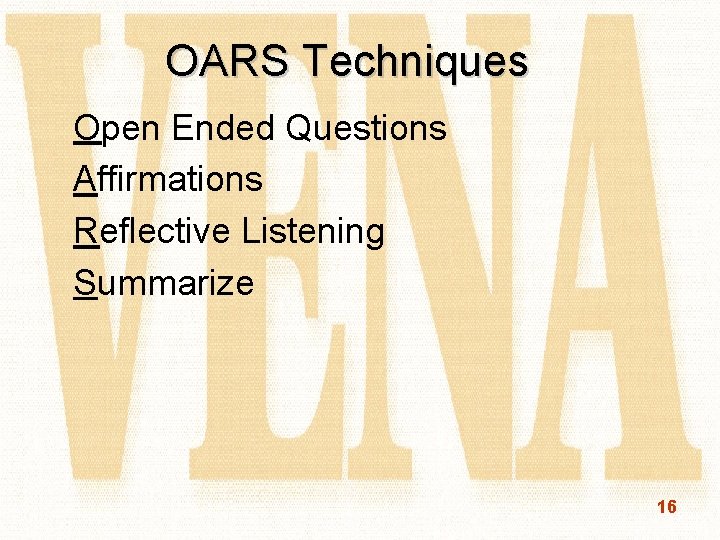 OARS Techniques

Open Ended Questions
Affirmations
Reflective Listening
Summarize

16

VENA